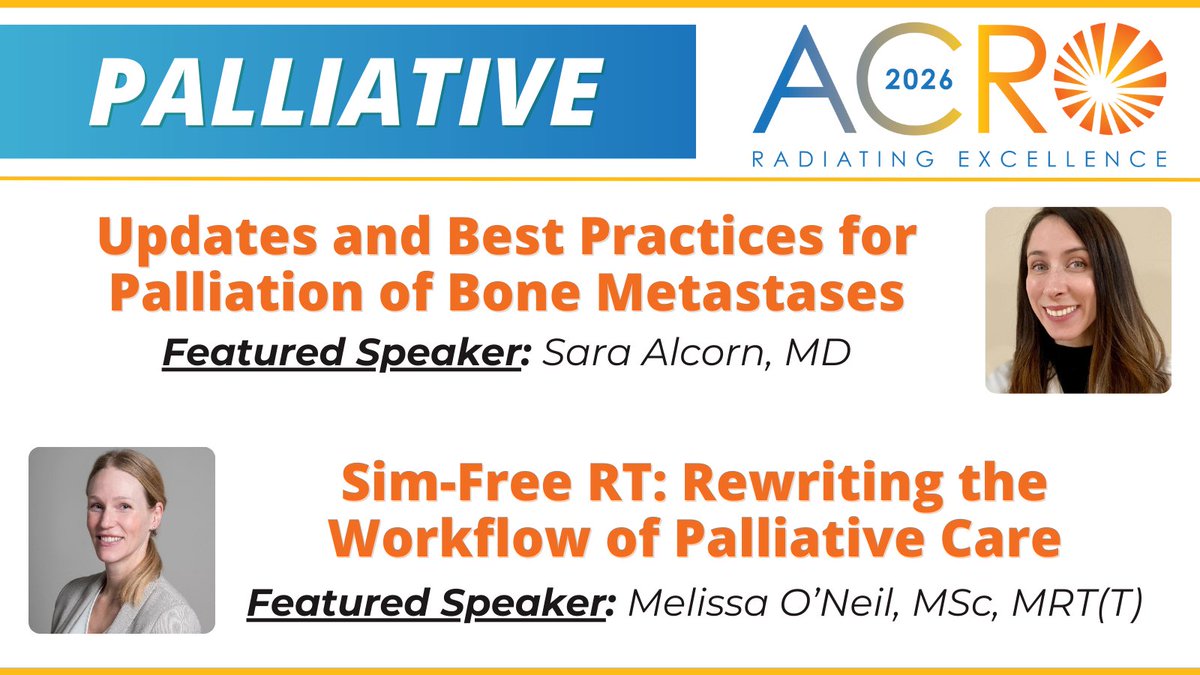 PALLIATIVE

ACRO 2026
RADIATING EXCELLENCE

Updates and Best Practices for Palliation of Bone Metastases

Featured Speaker: Sara Alcorn, MD

Sim-Free RT: Rewriting the Workflow of Palliative Care

Featured Speaker: Melissa O'Neil, MSc, MRT(T)